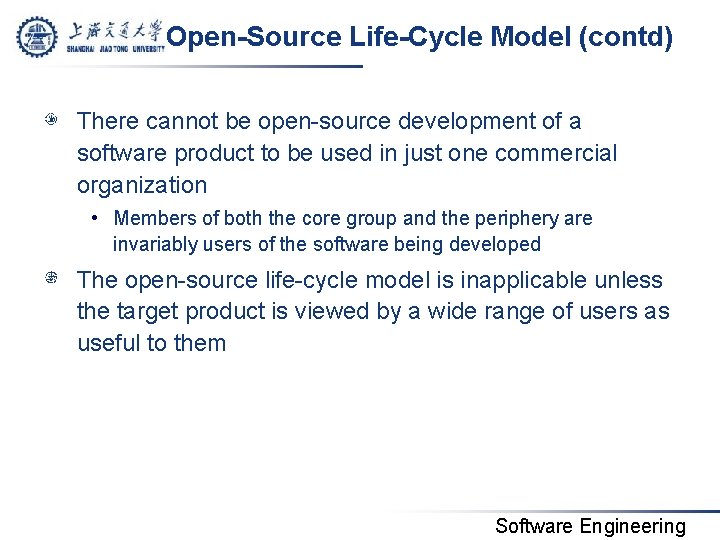 上海交通大学
SHANGHAI JIAO TONG UNIVERSITY

Open-Source Life-Cycle Model (contd)

There cannot be open-source development of a software product to be used in just one commercial organization

• Members of both the core group and the periphery are invariably users of the software being developed

The open-source life-cycle model is inapplicable unless the target product is viewed by a wide range of users as useful to them

Software Engineering